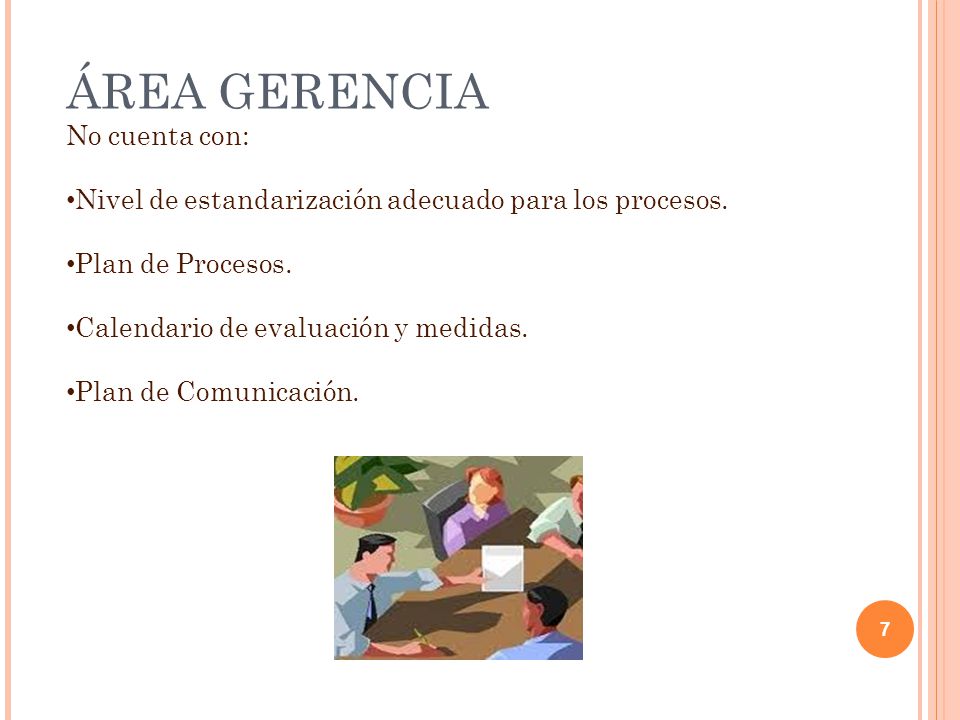 ÁREA GERENCIA
No cuenta con:

•Nivel de estandarización adecuado para los procesos.

•Plan de Procesos.

•Calendario de evaluación y medidas.

•Plan de Comunicación.

7